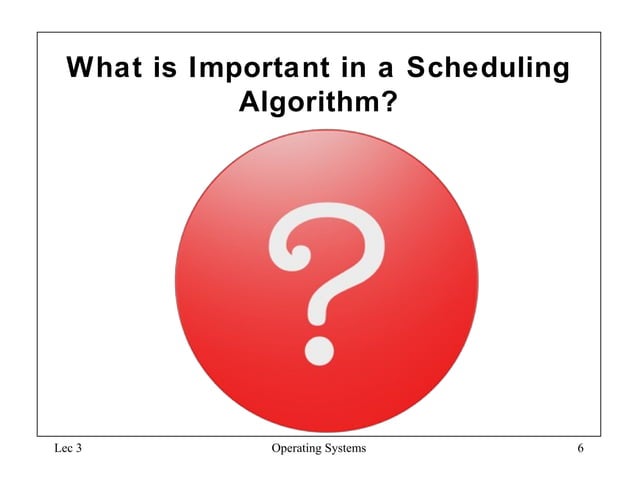 What is Important in a Scheduling Algorithm?

?

Lec 3 Operating Systems 6